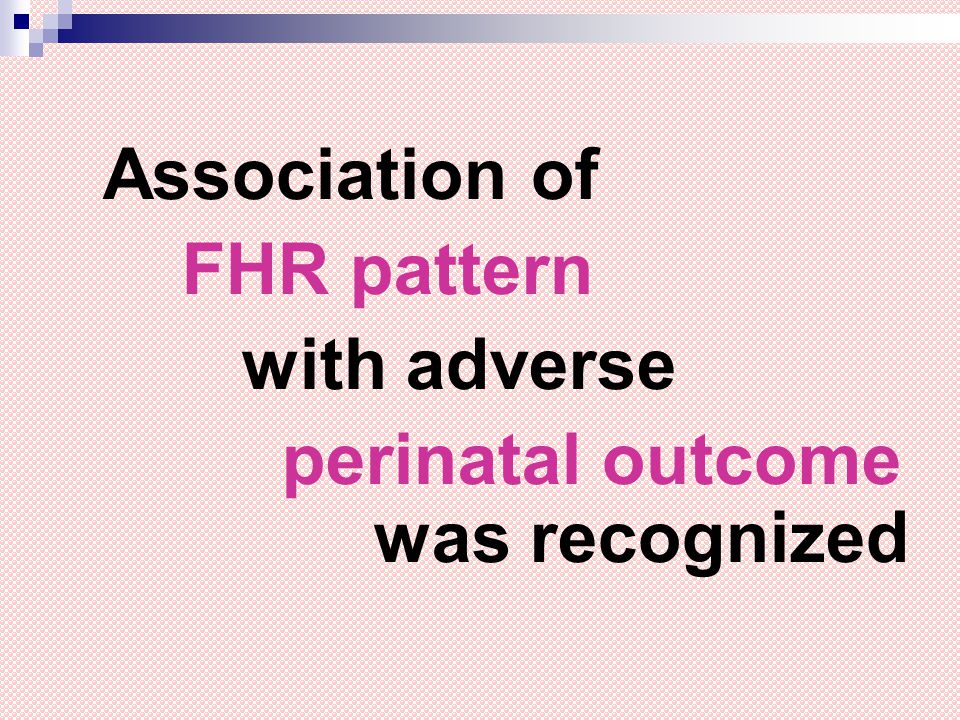 Association of FHR pattern with adverse perinatal outcome was recognized